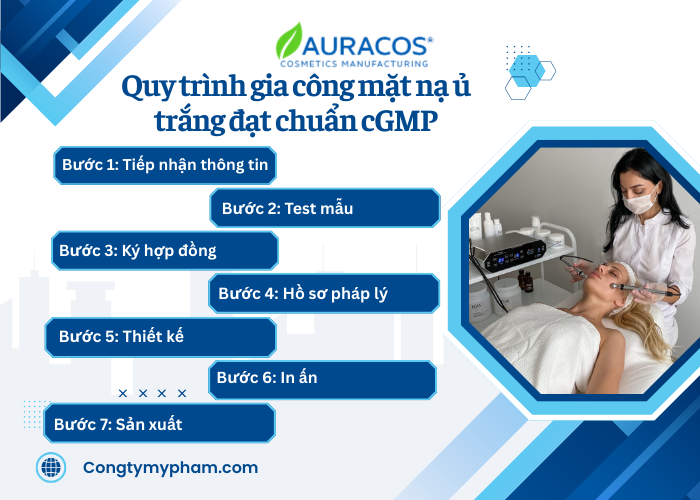 AURACOS®
COSMETICS MANUFACTURING

Quy trình gia công mặt nạ ủ trắng đạt chuẩn cGMP

Bước 1: Tiếp nhận thông tin

Bước 2: Test mẫu

Bước 3: Ký hợp đồng

Bước 4: Hồ sơ pháp lý

Bước 5: Thiết kế

Bước 6: In ấn

Bước 7: Sản xuất

Congtymypham.com